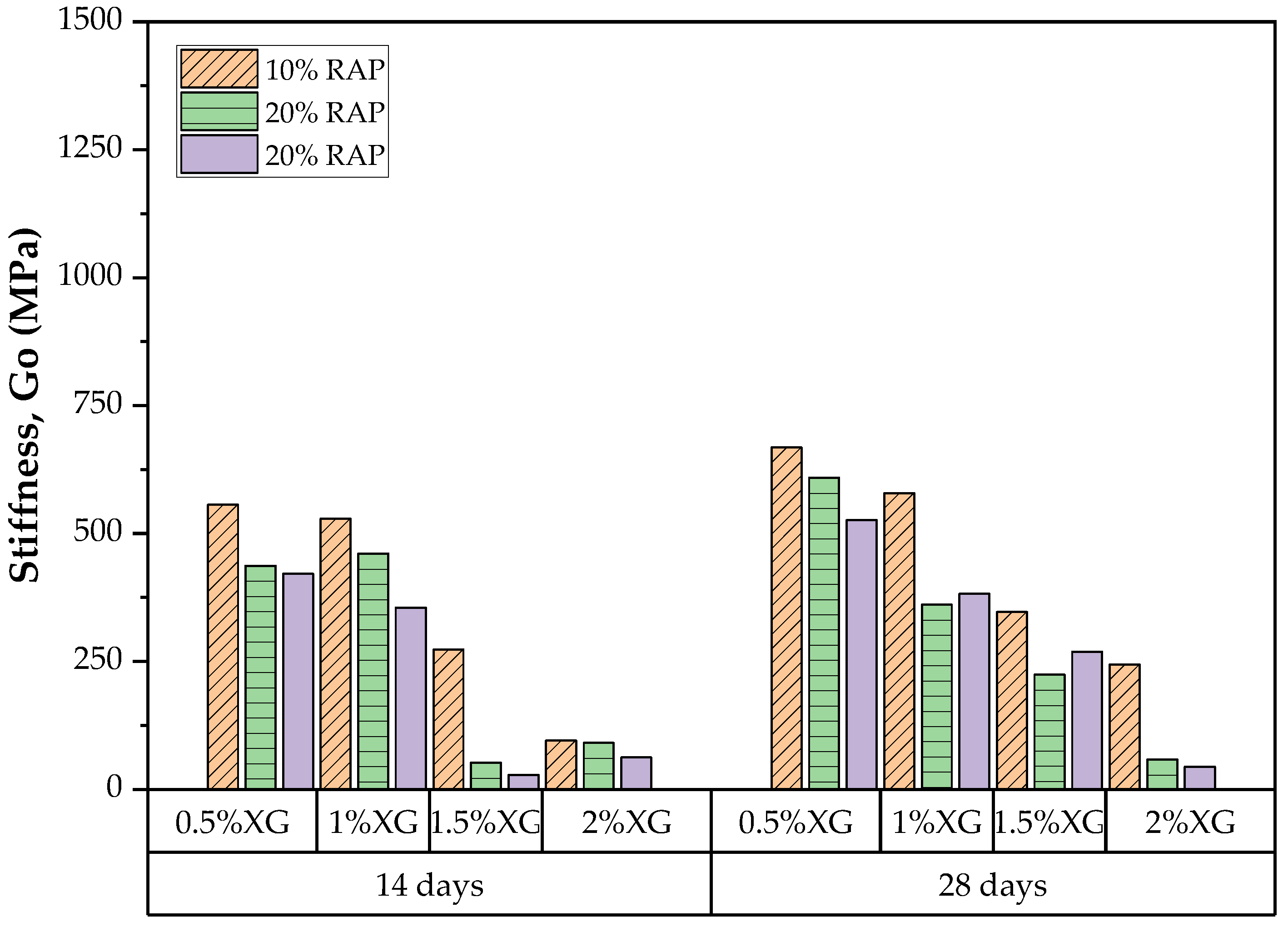 10% RAP
20% RAP
20% RAP

Stiffness, Go (MPa)

1500
1250
1000
750
500
250
0

0.5%XG
1%XG
1.5%XG
2%XG
0.5%XG
1%XG
1.5%XG
2%XG

14 days
28 days